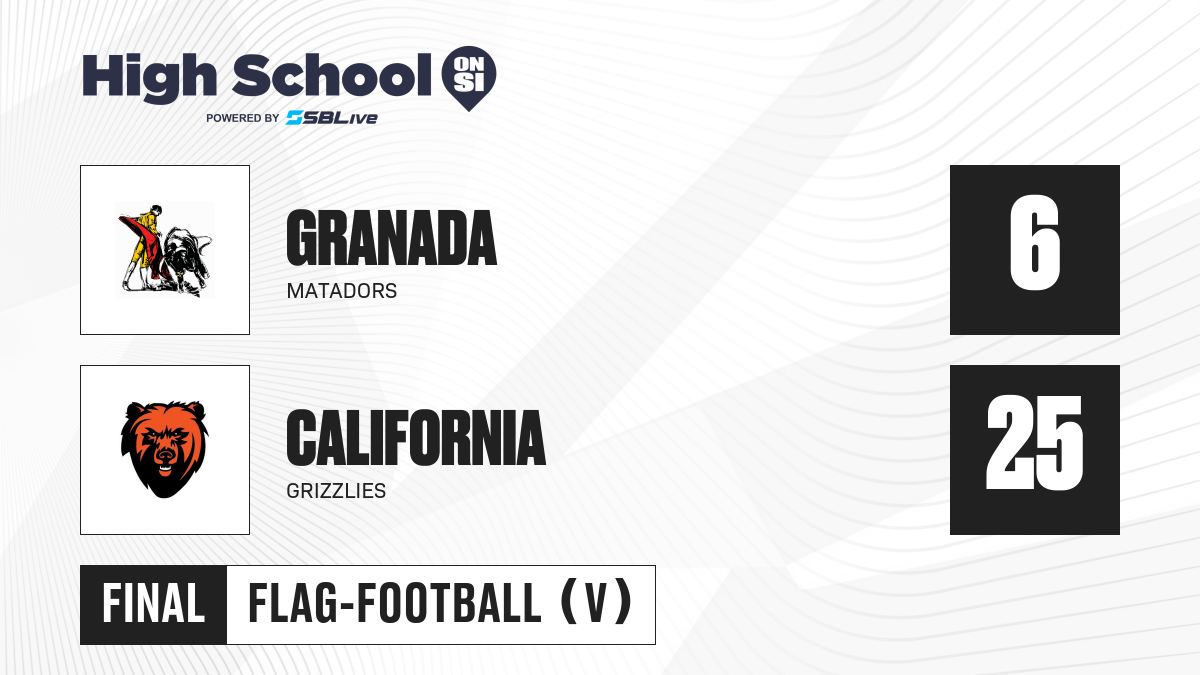 High School ON SI
POWERED BY SBLive

GRANADA
MATADORS

6

CALIFORNIA
GRIZZLIES

25

FINAL FLAG-FOOTBALL (V)